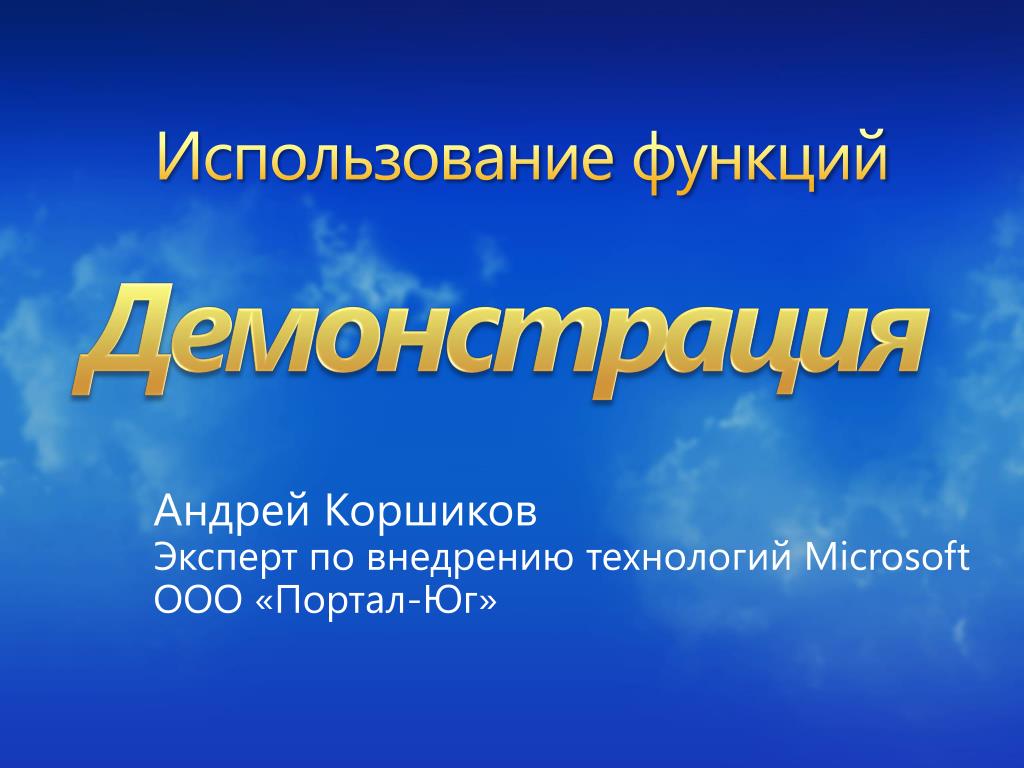 Использование функций

Демонстрация

Андрей Коршиков
Эксперт по внедрению технологий Microsoft
ООО «Портал-Юг»